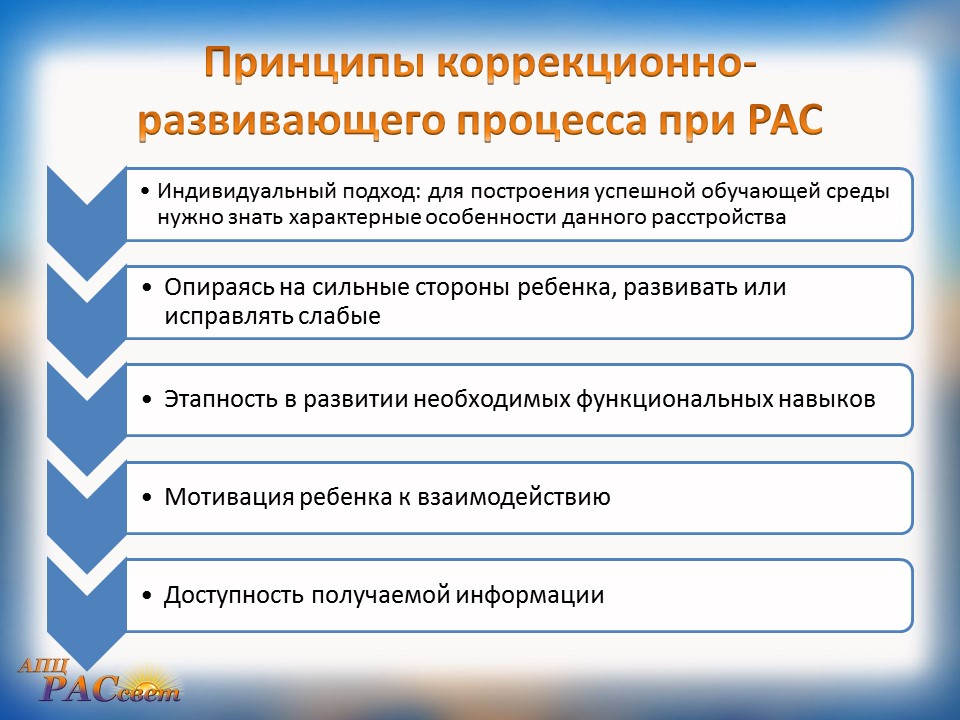 Принципы коррекционно-развивающего процесса при РАС

• Индивидуальный подход: для построения успешной обучающей среды нужно знать характерные особенности данного расстройства

• Опираясь на сильные стороны ребенка, развивать или исправлять слабые

• Этапность в развитии необходимых функциональных навыков

• Мотивация ребенка к взаимодействию

• Доступность получаемой информации

АПЦ
РАСсвет